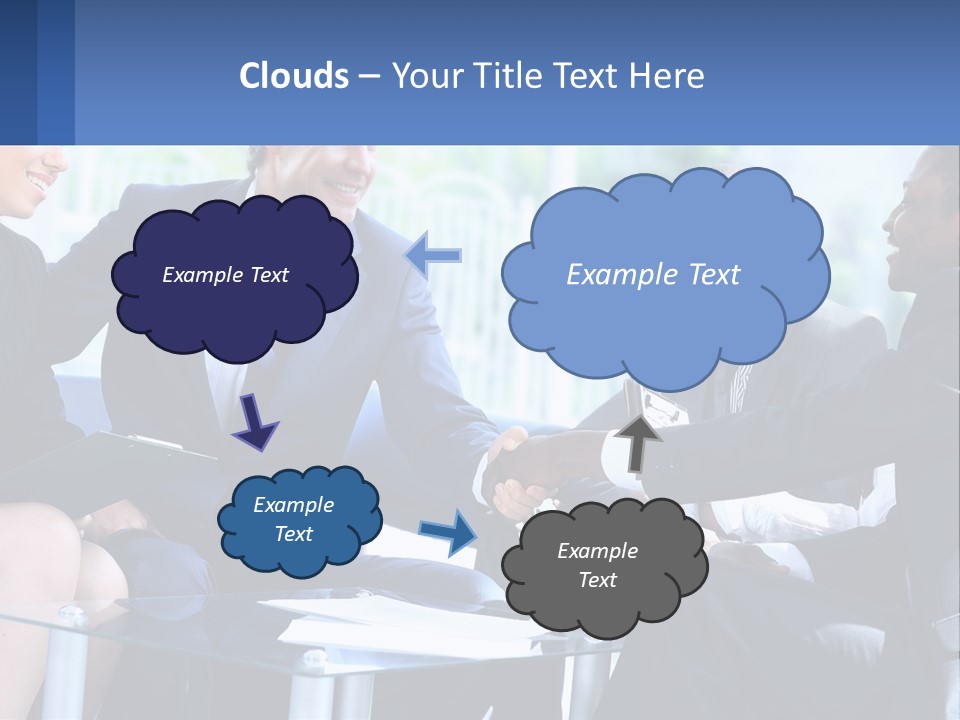 Clouds – Your Title Text Here

Example Text

Example Text

Example Text

Example Text